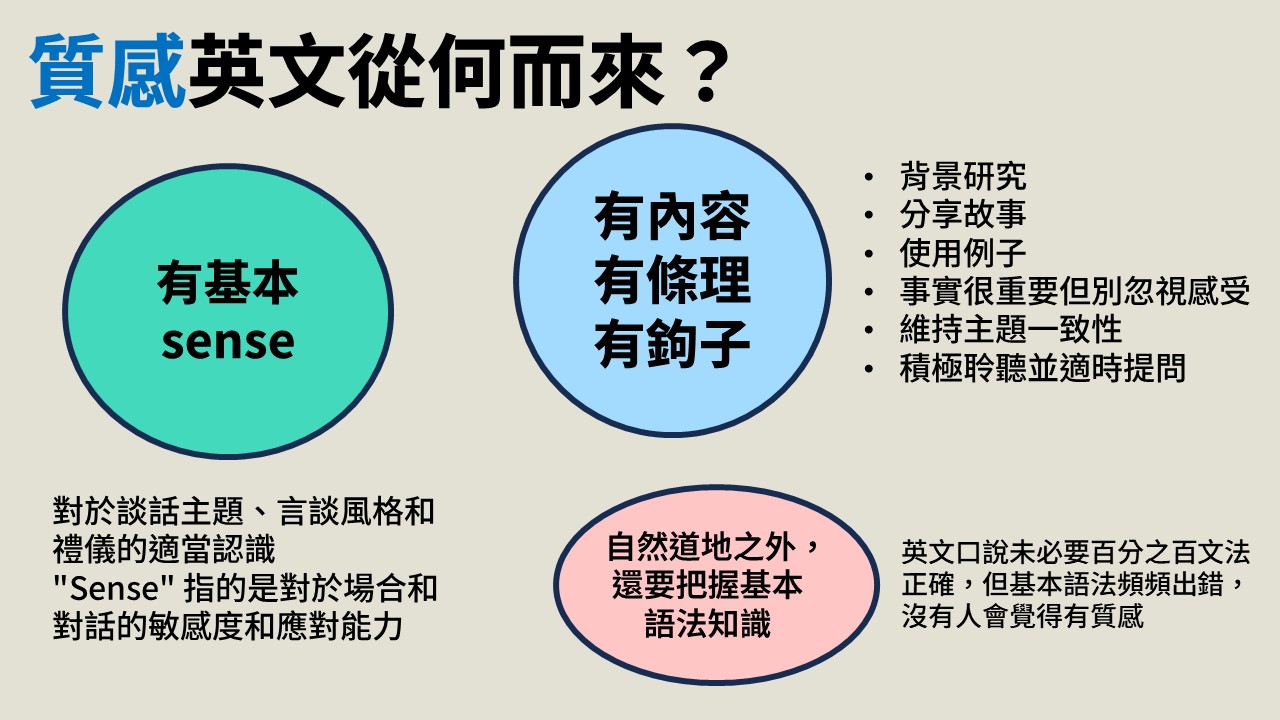 質感英文從何而來？

有基本
sense

對於談話主題、言談風格和禮儀的適當認識
"Sense" 指的是對於場合和對話的敏感度和應對能力

有內容
有條理
有鉤子

• 背景研究
• 分享故事
• 使用例子
• 事實很重要但別忽視感受
• 維持主題一致性
• 積極聆聽並適時提問

自然道地之外，
還要把握基本
語法知識

英文口說未必要百分之百文法正確，但基本語法頻頻出錯，沒有人會覺得有質感